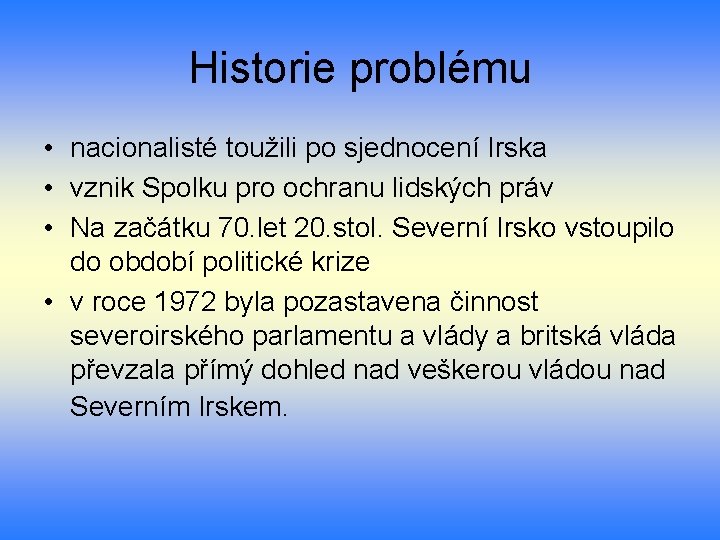 Historie problému

• nacionalisté toužili po sjednocení Irska
• vznik Spolku pro ochranu lidských práv
• Na začátku 70.let 20.stol. Severní Irsko vstoupilo do období politické krize
• v roce 1972 byla pozastavena činnost severoirského parlamentu a vlády a britská vláda převzala přímý dohled nad veškerou vládou nad Severním Irskem.